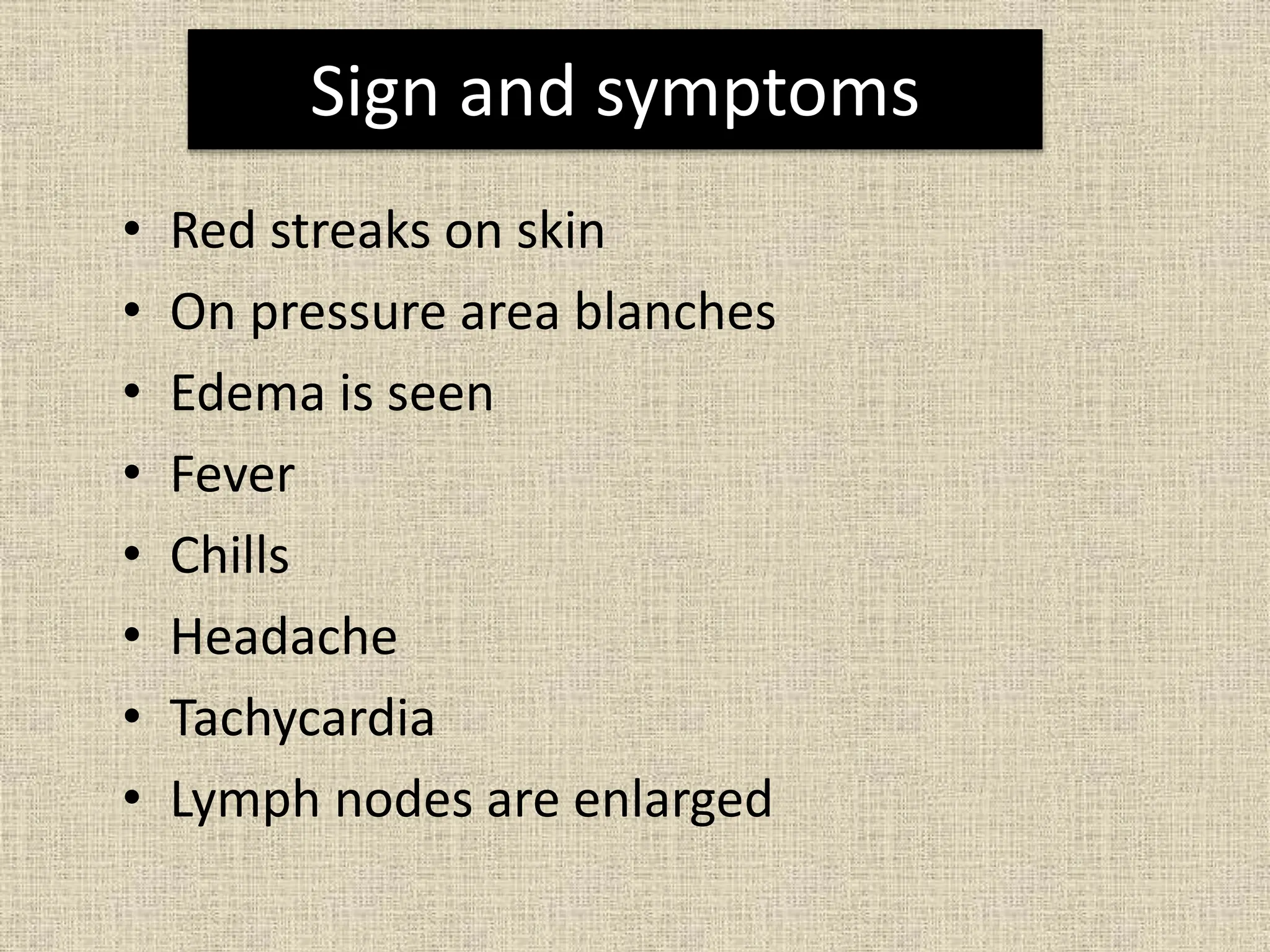 Sign and symptoms

• Red streaks on skin
• On pressure area blanches
• Edema is seen
• Fever
• Chills
• Headache
• Tachycardia
• Lymph nodes are enlarged